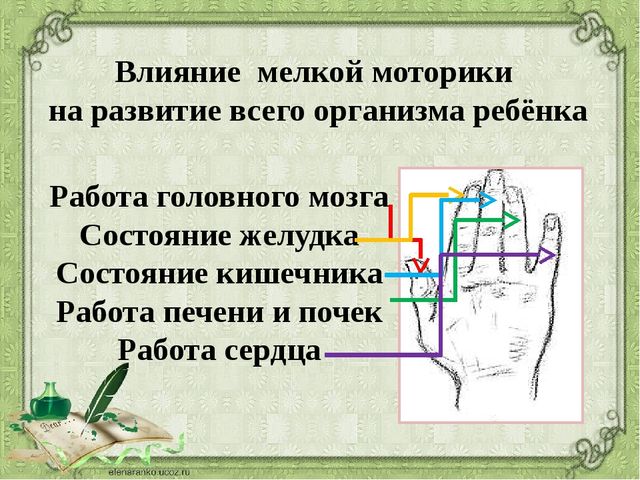 Влияние мелкой моторики на развитие всего организма ребёнка

Работа головного мозга
Состояние желудка
Состояние кишечника
Работа печени и почек
Работа сердца

Dear

elenaranko.ucoz.ru